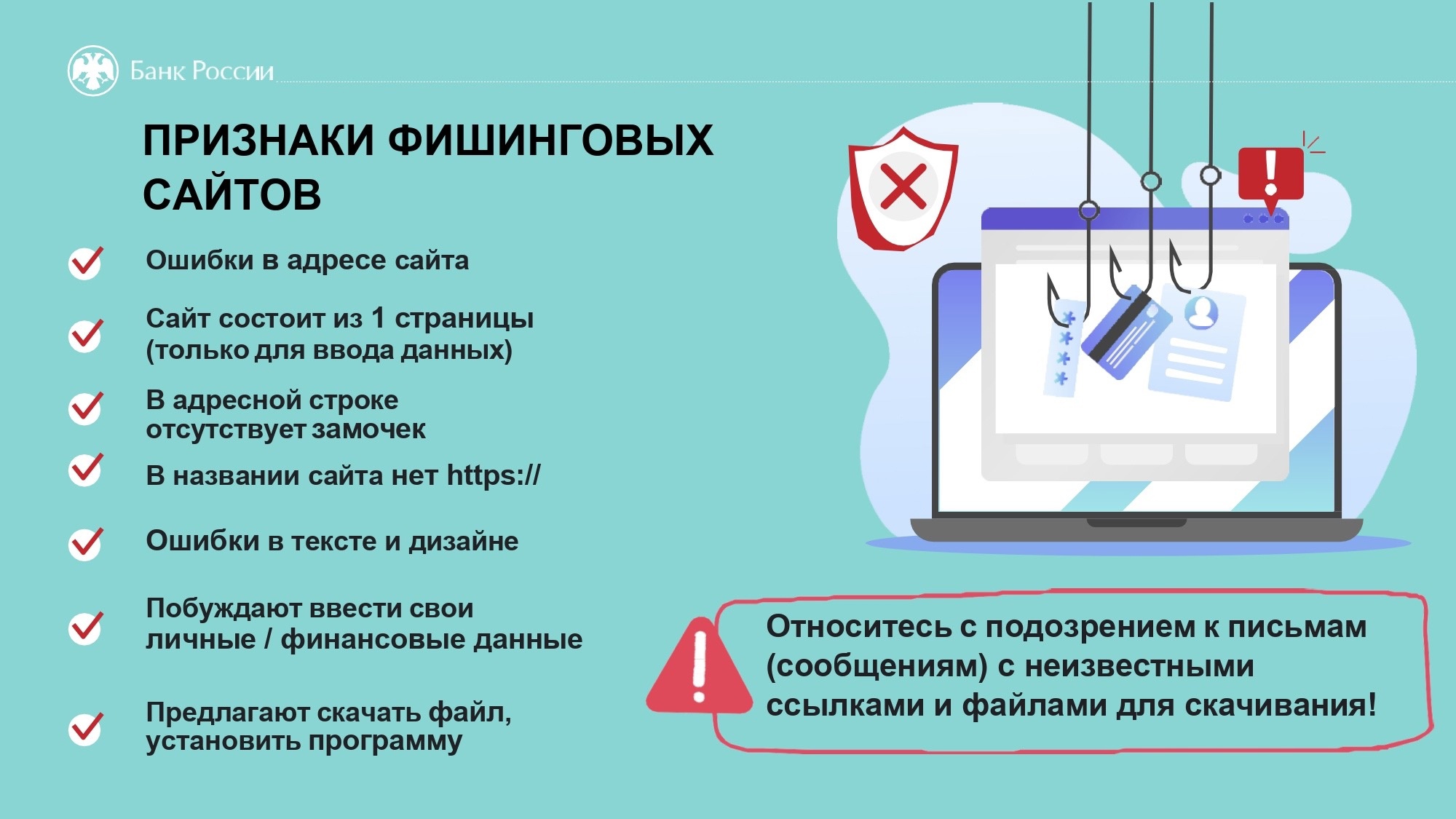 Банк России

ПРИЗНАКИ ФИШИНГОВЫХ САЙТОВ

Ошибки в адресе сайта

Сайт состоит из 1 страницы (только для ввода данных)

В адресной строке отсутствует замочек

В названии сайта нет https://

Ошибки в тексте и дизайне

Побуждают ввести свои личные / финансовые данные

Предлагают скачать файл, установить программу

Относитесь с подозрением к письмам (сообщениям) с неизвестными ссылками и файлами для скачивания!